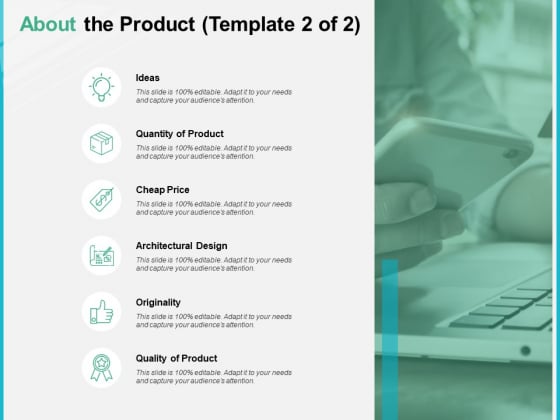 About the Product (Template 2 of 2)

Ideas
This slide is 100% editable. Adapt it to your needs and capture your audience's attention.

Quantity of Product
This slide is 100% editable. Adapt it to your needs and capture your audience's attention.

Cheap Price
This slide is 100% editable. Adapt it to your needs and capture your audience's attention.

Architectural Design
This slide is 100% editable. Adapt it to your needs and capture your audience's attention.

Originality
This slide is 100% editable. Adapt it to your needs and capture your audience's attention.

Quality of Product
This slide is 100% editable. Adapt it to your needs and capture your audience's attention.